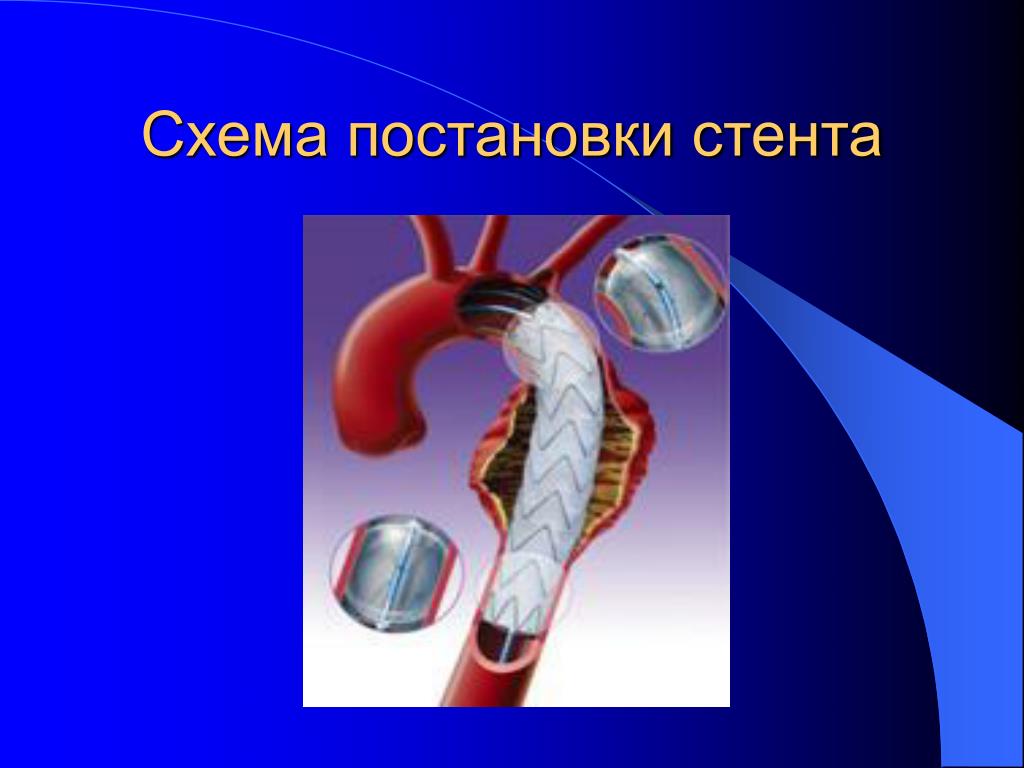 Схема постановки стента